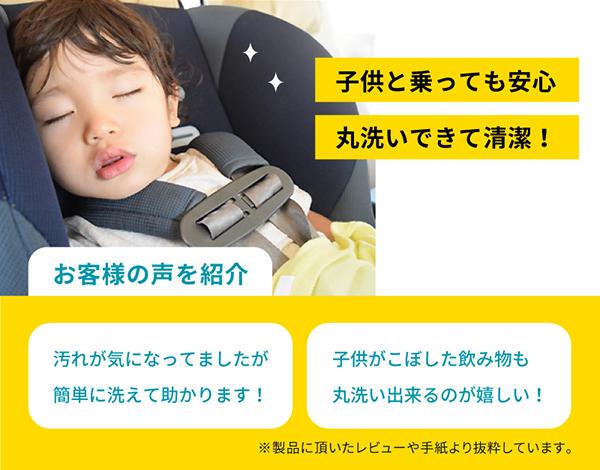 子供と乗っても安心

丸洗いできて清潔！

お客様の声を紹介

汚れが気になってましたが
簡単に洗えて助かります！

子供がこぼした飲み物も
丸洗い出来るのが嬉しい！

※製品に頂いたレビューや手紙より抜粋しています。